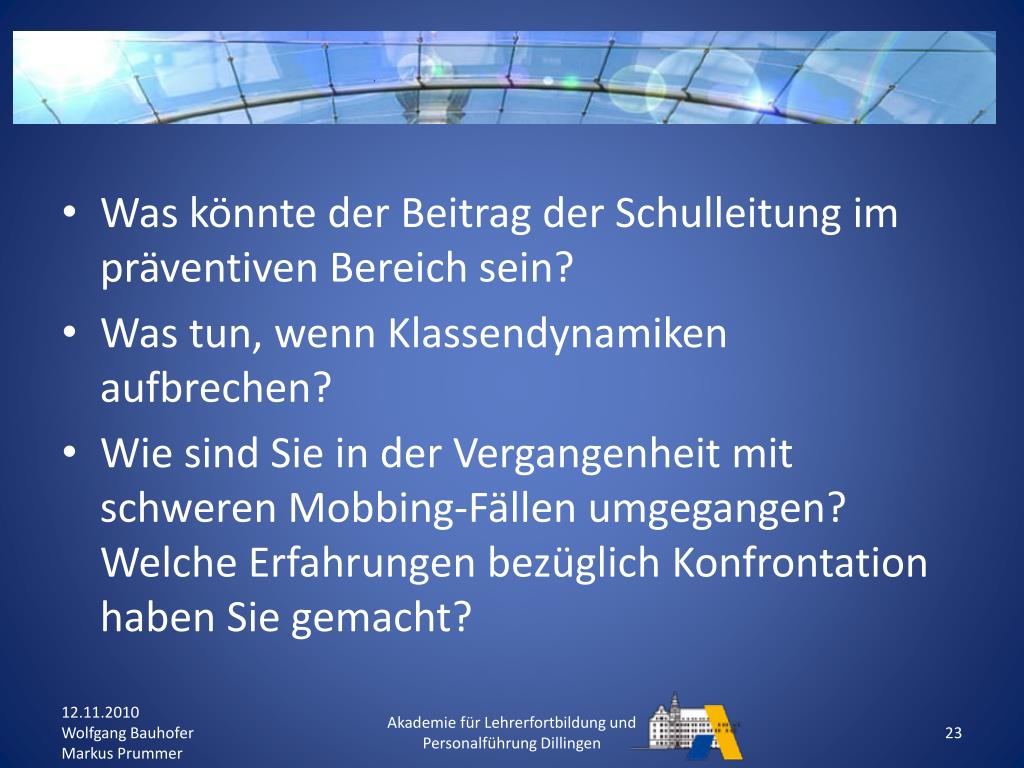 • Was könnte der Beitrag der Schulleitung im präventiven Bereich sein?
• Was tun, wenn Klassendynamiken aufbrechen?
• Wie sind Sie in der Vergangenheit mit schweren Mobbing-Fällen umgegangen? Welche Erfahrungen bezüglich Konfrontation haben Sie gemacht?

12.11.2010
Wolfgang Bauhofer
Markus Prummer

Akademie für Lehrerfortbildung und Personalführung Dillingen

23